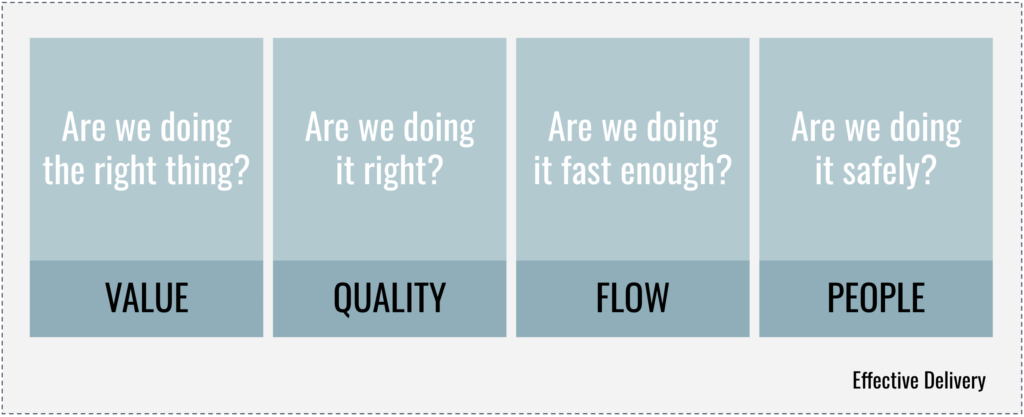 Are we doing the right thing?

VALUE

Are we doing it right?

QUALITY

Are we doing it fast enough?

FLOW

Are we doing it safely?

PEOPLE

Effective Delivery